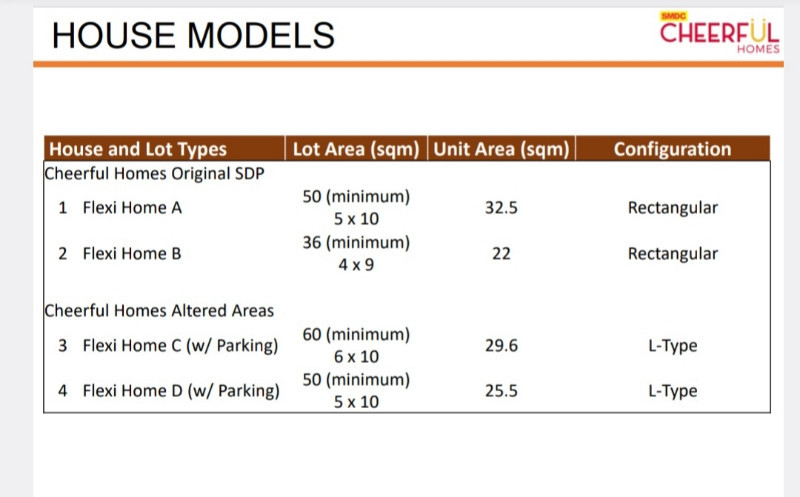 HOUSE MODELS

SMDC CHEERFUL HOMES

| House and Lot Types | Lot Area (sqm) | Unit Area (sqm) | Configuration |
|---|---|---|---|
| Cheerful Homes Original SDP | | | |
| 1 Flexi Home A | 50 (minimum) 5 x 10 | 32.5 | Rectangular |
| 2 Flexi Home B | 36 (minimum) 4 x 9 | 22 | Rectangular |
| Cheerful Homes Altered Areas | | | |
| 3 Flexi Home C (w/ Parking) | 60 (minimum) 6 x 10 | 29.6 | L-Type |
| 4 Flexi Home D (w/ Parking) | 50 (minimum) 5 x 10 | 25.5 | L-Type |